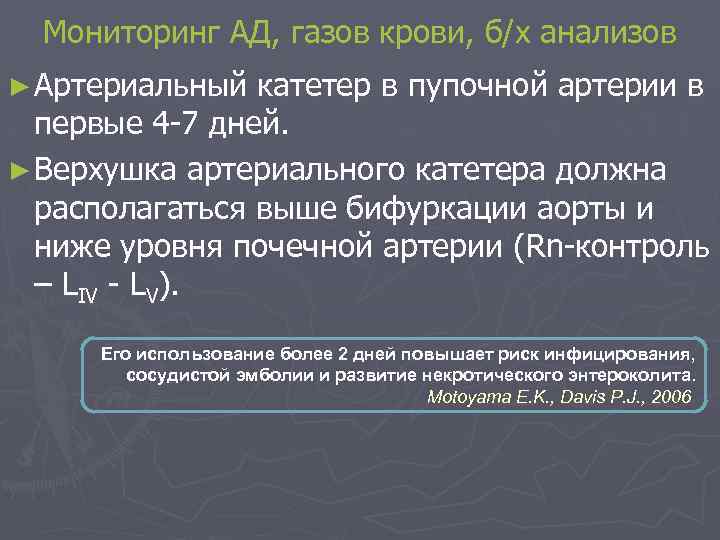 Мониторинг АД, газов крови, б/х анализов

► Артериальный катетер в пупочной артерии в первые 4-7 дней.

► Верхушка артериального катетера должна располагаться выше бифуркации аорты и ниже уровня почечной артерии (Rn-контроль – $L_{IV}$ - $L_{V}$).

Его использование более 2 дней повышает риск инфицирования, сосудистой эмболии и развитие некротического энтероколита.
Motoyama E.K., Davis P.J., 2006